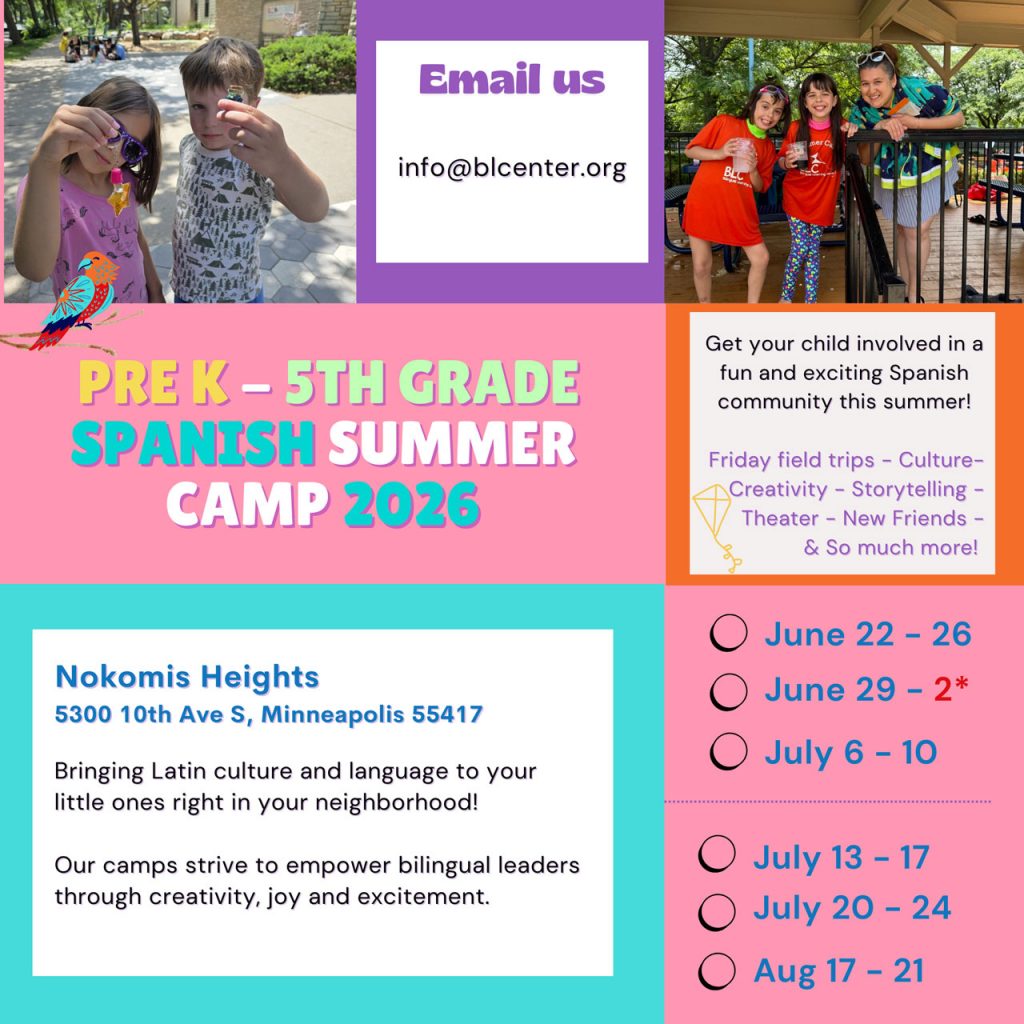 Email us

info@blcenter.org

PRE K – 5TH GRADE SPANISH SUMMER CAMP 2026

Get your child involved in a fun and exciting Spanish community this summer!

Friday field trips - Culture- Creativity - Storytelling - Theater - New Friends - & So much more!

Nokomis Heights
5300 10th Ave S, Minneapolis 55417

Bringing Latin culture and language to your little ones right in your neighborhood!

Our camps strive to empower bilingual leaders through creativity, joy and excitement.

June 22 - 26
June 29 - 2*
July 6 - 10

July 13 - 17
July 20 - 24
Aug 17 - 21